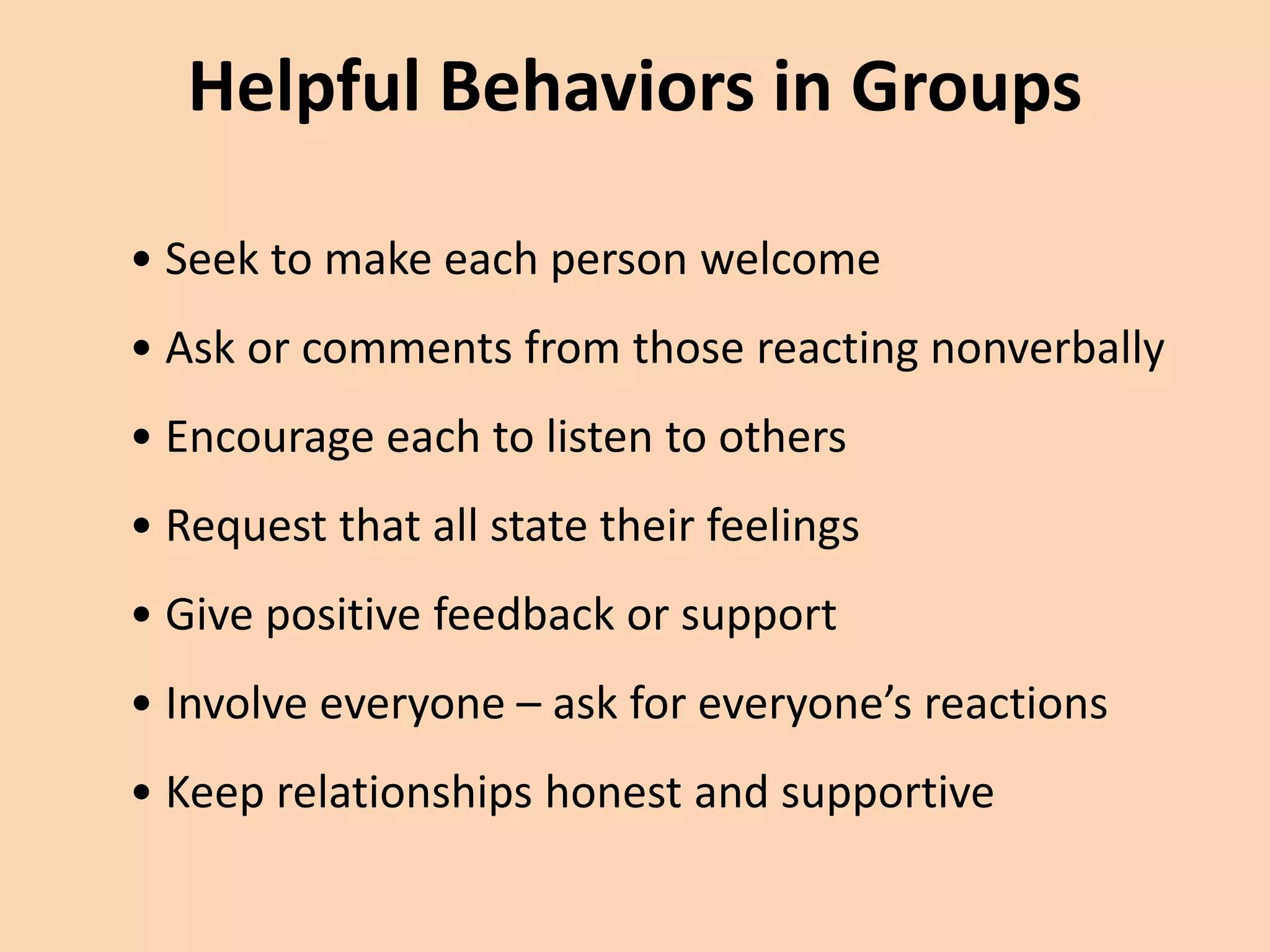 Helpful Behaviors in Groups

• Seek to make each person welcome
• Ask or comments from those reacting nonverbally
• Encourage each to listen to others
• Request that all state their feelings
• Give positive feedback or support
• Involve everyone – ask for everyone’s reactions
• Keep relationships honest and supportive